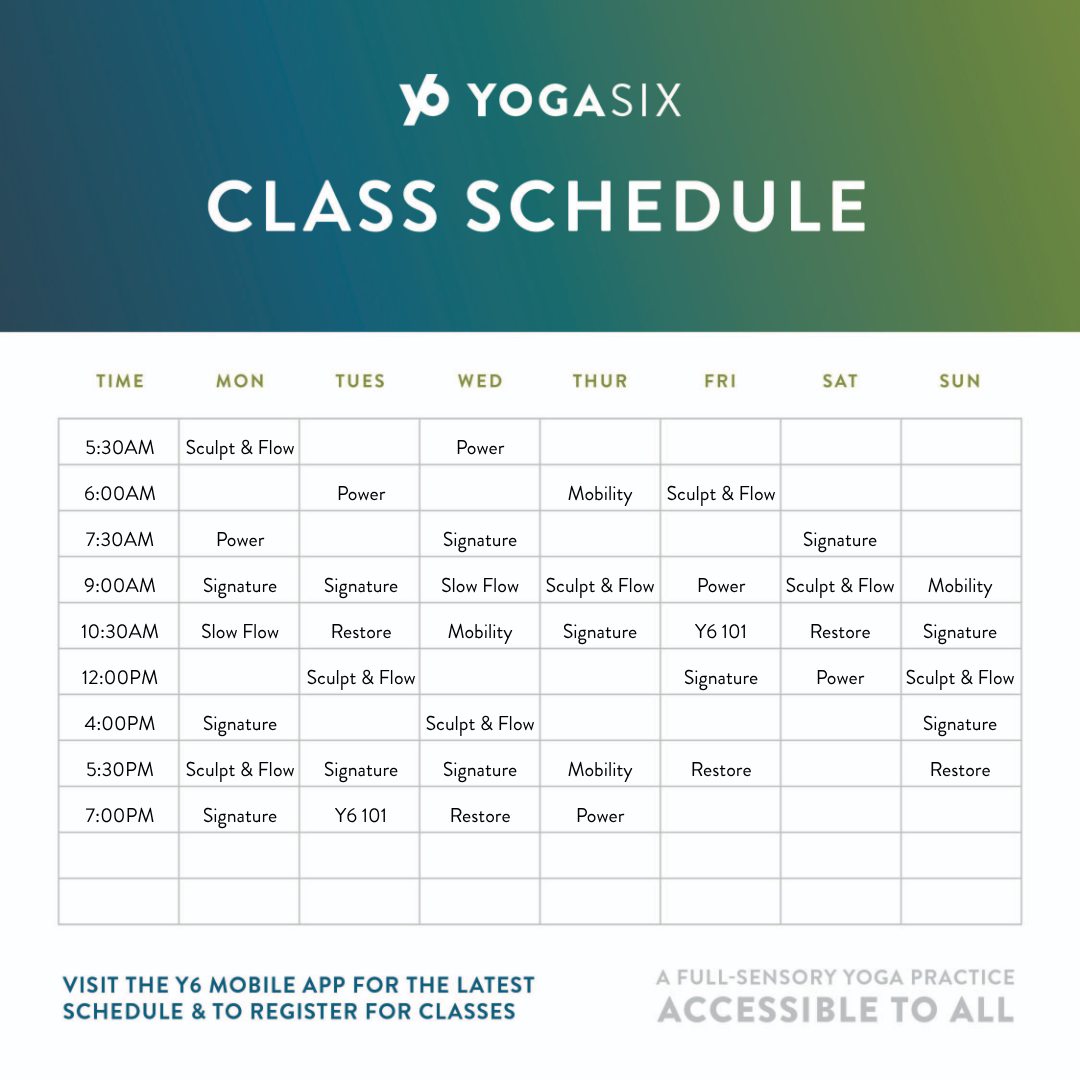 Y6 YOGASIX

CLASS SCHEDULE

| TIME | MON | TUES | WED | THUR | FRI | SAT | SUN |
|---|---|---|---|---|---|---|---|
| 5:30AM | Sculpt & Flow | | Power | | | | |
| 6:00AM | | Power | | Mobility | Sculpt & Flow | | |
| 7:30AM | Power | | Signature | | | Signature | |
| 9:00AM | Signature | Signature | Slow Flow | Sculpt & Flow | Power | Sculpt & Flow | Mobility |
| 10:30AM | Slow Flow | Restore | Mobility | Signature | Y6 101 | Restore | Signature |
| 12:00PM | | Sculpt & Flow | | | Signature | Power | Sculpt & Flow |
| 4:00PM | Signature | | Sculpt & Flow | | | | Signature |
| 5:30PM | Sculpt & Flow | Signature | Signature | Mobility | Restore | | Restore |
| 7:00PM | Signature | Y6 101 | Restore | Power | | | |
| | | | | | | | |
| | | | | | | | |

VISIT THE Y6 MOBILE APP FOR THE LATEST SCHEDULE & TO REGISTER FOR CLASSES

A FULL-SENSORY YOGA PRACTICE
ACCESSIBLE TO ALL